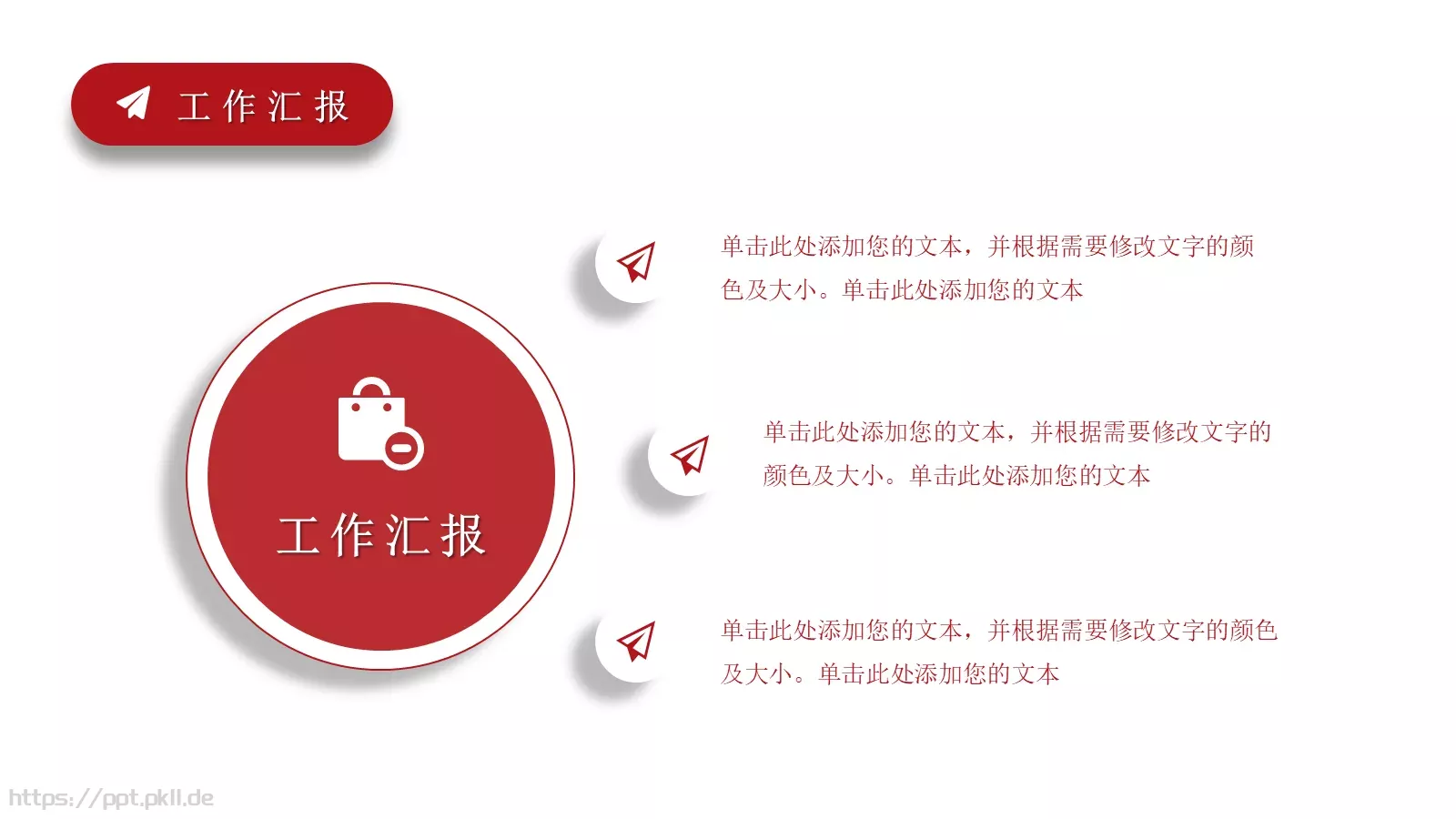 工作汇报

工作汇报

单击此处添加您的文本，并根据需要修改文字的颜色及大小。单击此处添加您的文本

单击此处添加您的文本，并根据需要修改文字的颜色及大小。单击此处添加您的文本

单击此处添加您的文本，并根据需要修改文字的颜色及大小。单击此处添加您的文本

https://ppt.pkll.de